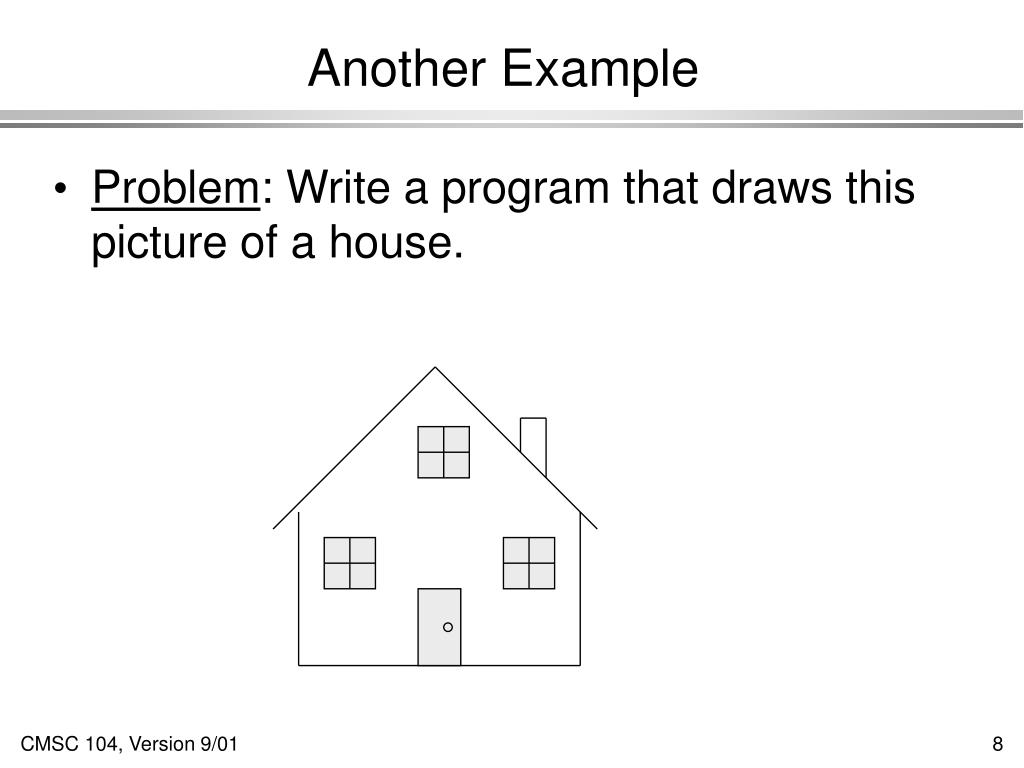 Another Example

• Problem: Write a program that draws this picture of a house.

CMSC 104, Version 9/01

8